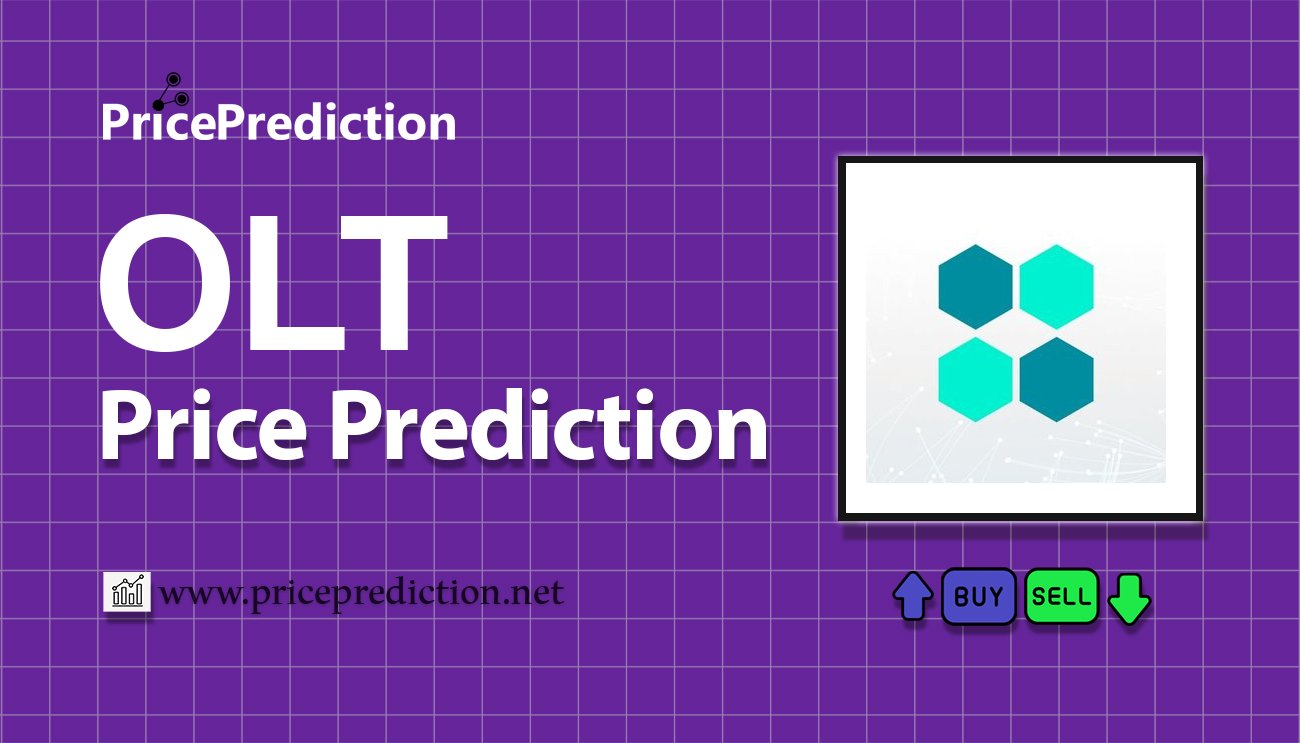 PricePrediction

OLT
Price Prediction

www.priceprediction.net

BUY SELL